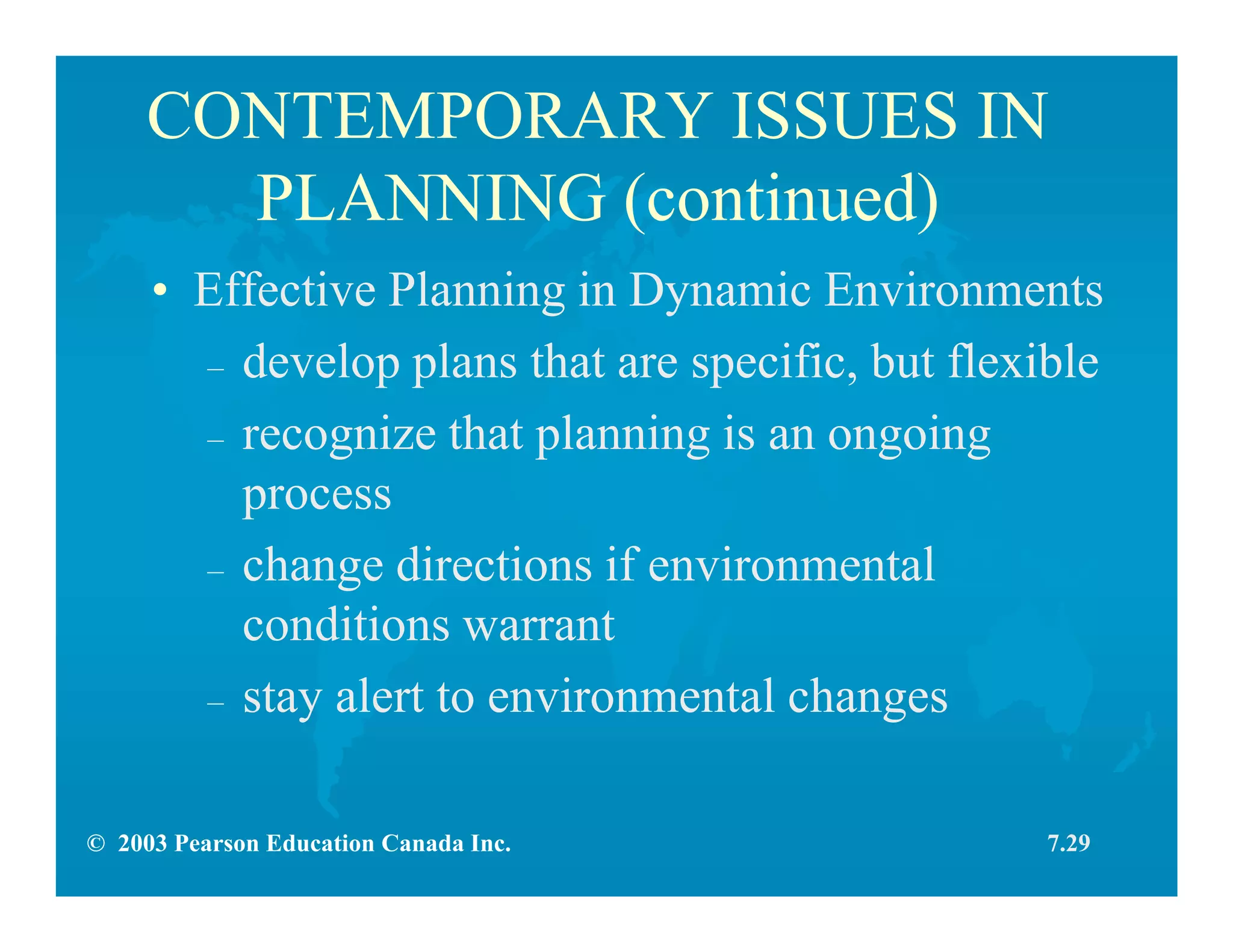 CONTEMPORARY ISSUES IN PLANNING (continued)

• Effective Planning in Dynamic Environments
– develop plans that are specific, but flexible
– recognize that planning is an ongoing process
– change directions if environmental conditions warrant
– stay alert to environmental changes

© 2003 Pearson Education Canada Inc.

7.29